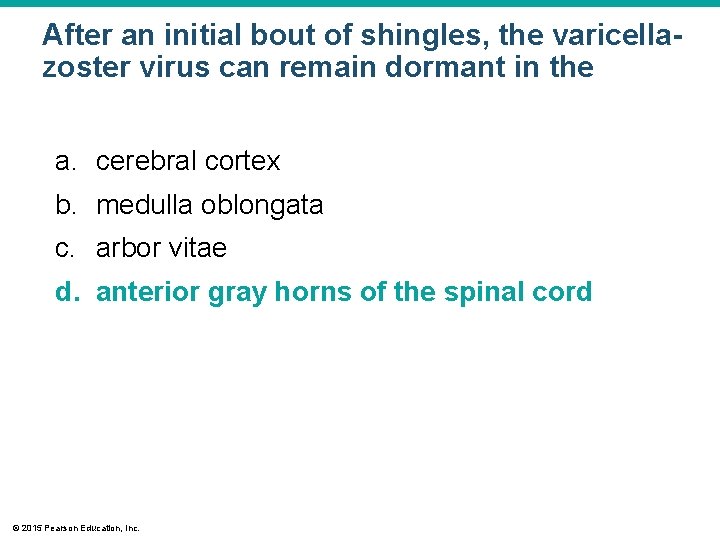 After an initial bout of shingles, the varicella-zoster virus can remain dormant in the

a. cerebral cortex
b. medulla oblongata
c. arbor vitae
d. anterior gray horns of the spinal cord

© 2015 Pearson Education, Inc.